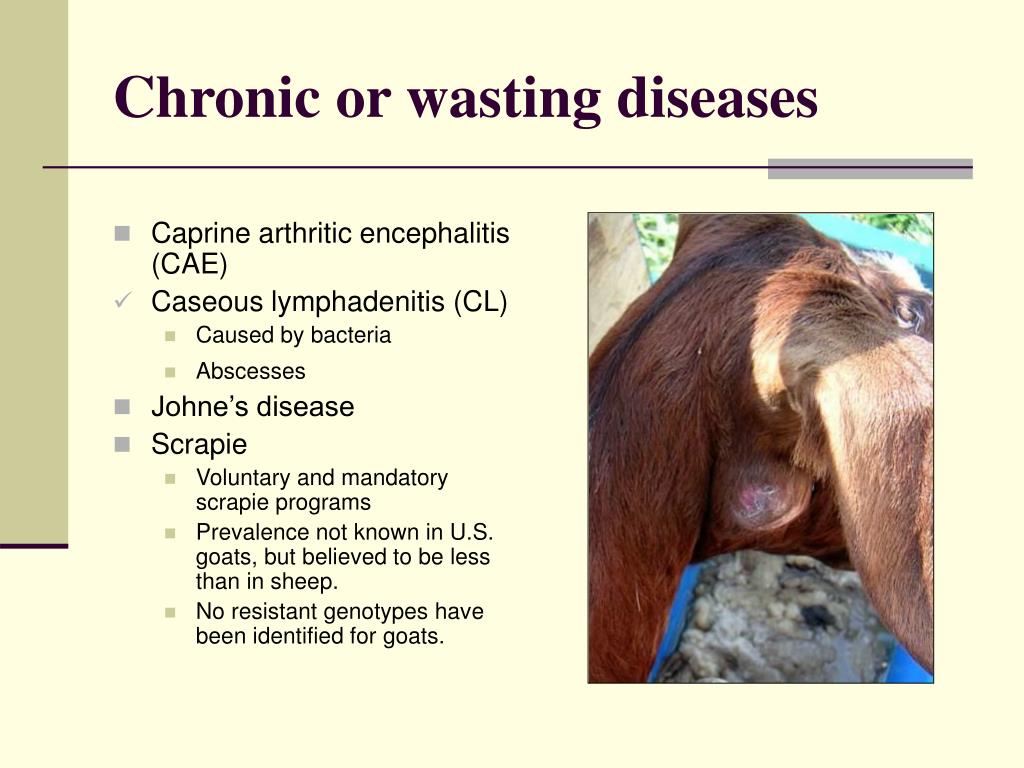 Chronic or wasting diseases

- Caprine arthritic encephalitis (CAE)
- ✓ Caseous lymphadenitis (CL)
  - Caused by bacteria
  - Abscesses
- Johne's disease
- Scrapie
  - Voluntary and mandatory scrapie programs
  - Prevalence not known in U.S. goats, but believed to be less than in sheep.
  - No resistant genotypes have been identified for goats.